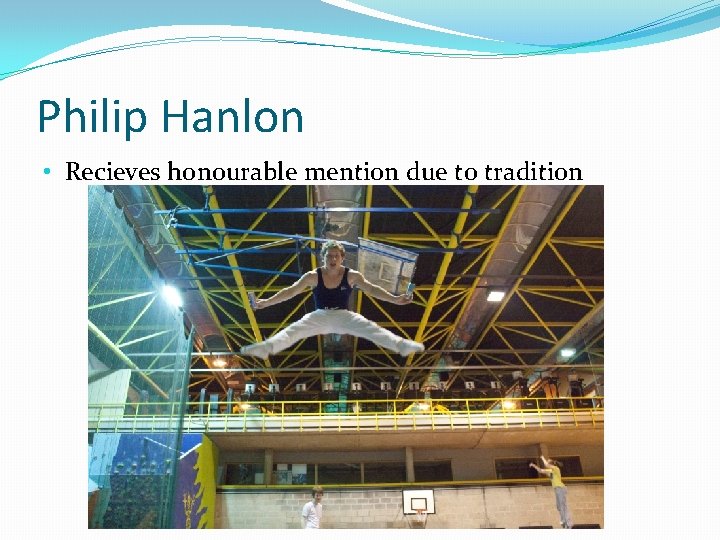 Philip Hanlon

• Recieves honourable mention due to tradition